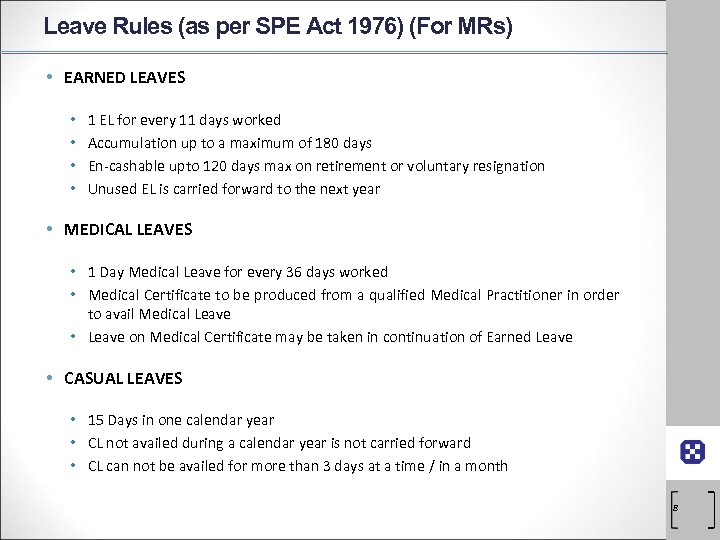 Leave Rules (as per SPE Act 1976) (For MRs)

• EARNED LEAVES

• 1 EL for every 11 days worked
• Accumulation up to a maximum of 180 days
• En-cashable upto 120 days max on retirement or voluntary resignation
• Unused EL is carried forward to the next year

• MEDICAL LEAVES

• 1 Day Medical Leave for every 36 days worked
• Medical Certificate to be produced from a qualified Medical Practitioner in order to avail Medical Leave
• Leave on Medical Certificate may be taken in continuation of Earned Leave

• CASUAL LEAVES

• 15 Days in one calendar year
• CL not availed during a calendar year is not carried forward
• CL can not be availed for more than 3 days at a time / in a month

8